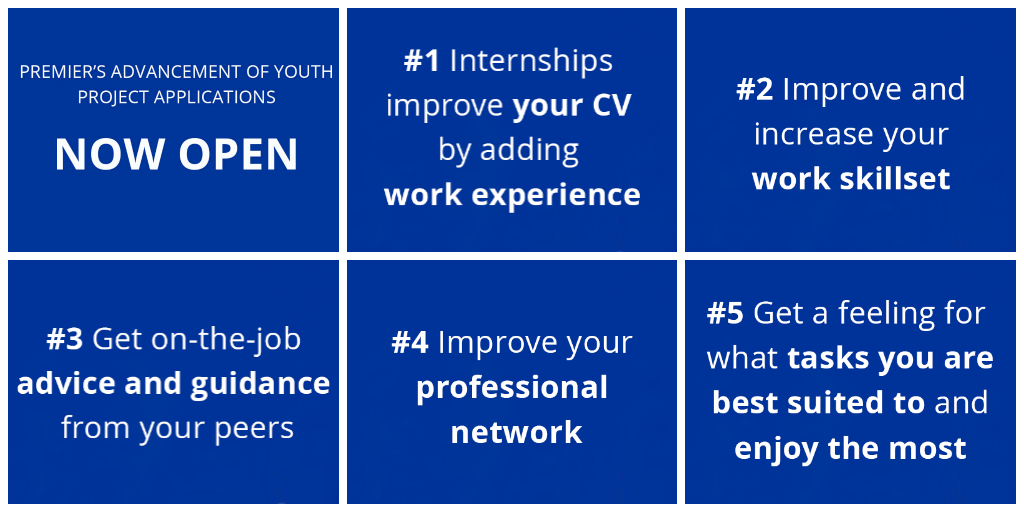 PREMIER'S ADVANCEMENT OF YOUTH PROJECT APPLICATIONS

NOW OPEN

#1 Internships improve your CV by adding work experience

#2 Improve and increase your work skillset

#3 Get on-the-job advice and guidance from your peers

#4 Improve your professional network

#5 Get a feeling for what tasks you are best suited to and enjoy the most